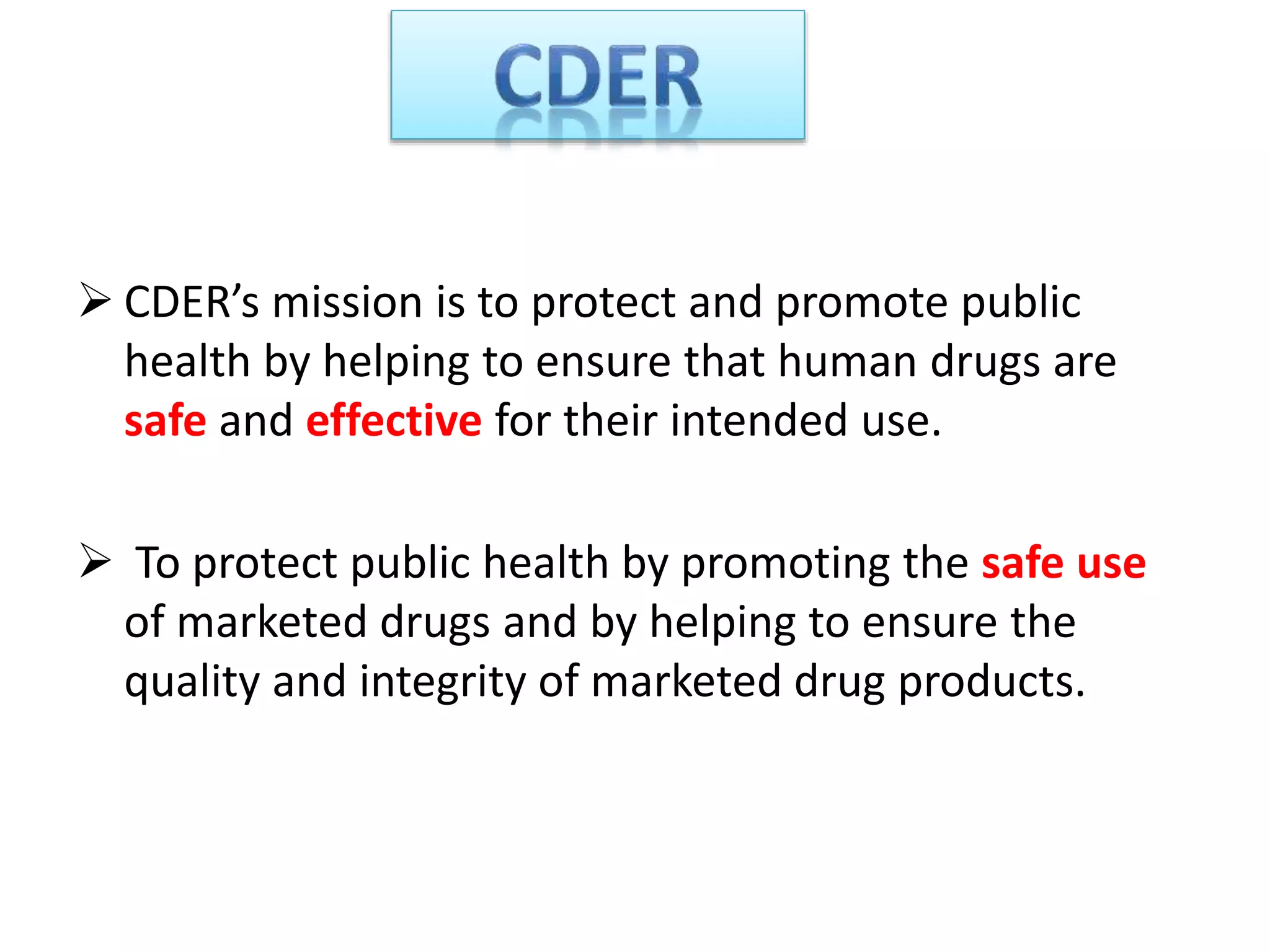 CDER

➢ CDER's mission is to protect and promote public health by helping to ensure that human drugs are safe and effective for their intended use.

➢ To protect public health by promoting the safe use of marketed drugs and by helping to ensure the quality and integrity of marketed drug products.